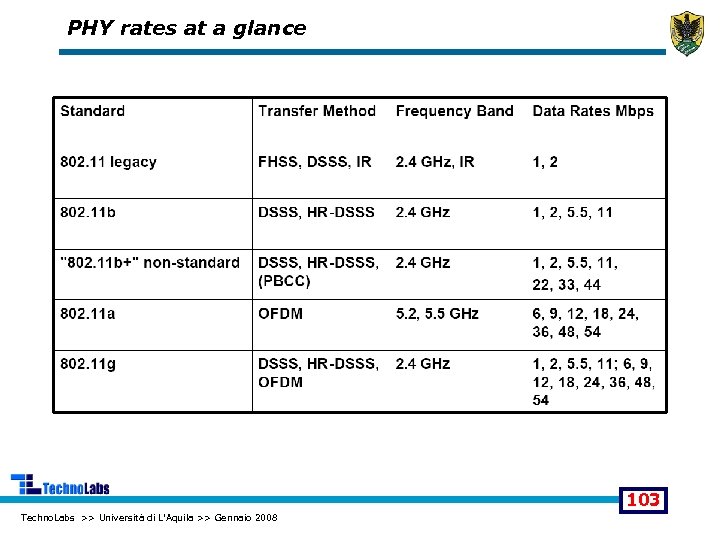 PHY rates at a glance

| Standard | Transfer Method | Frequency Band | Data Rates Mbps |
|---|---|---|---|
| 802.11 legacy | FHSS, DSSS, IR | 2.4 GHz, IR | 1, 2 |
| 802.11b | DSSS, HR-DSSS | 2.4 GHz | 1, 2, 5.5, 11 |
| "802.11b+" non-standard | DSSS, HR-DSSS, (PBCC) | 2.4 GHz | 1, 2, 5.5, 11, 22, 33, 44 |
| 802.11a | OFDM | 5.2, 5.5 GHz | 6, 9, 12, 18, 24, 36, 48, 54 |
| 802.11g | DSSS, HR-DSSS, OFDM | 2.4 GHz | 1, 2, 5.5, 11; 6, 9, 12, 18, 24, 36, 48, 54 |

TechnoLabs

103

TechnoLabs >> Università di L'Aquila >> Gennaio 2008